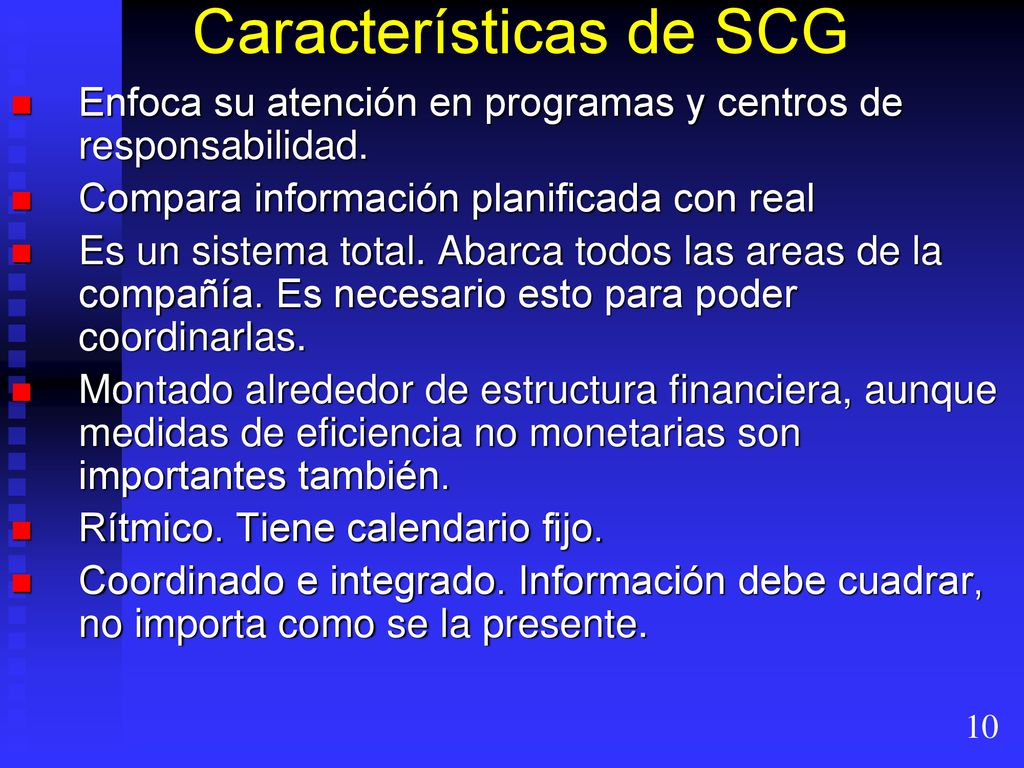 Características de SCG

Enfoca su atención en programas y centros de responsabilidad.

Compara información planificada con real

Es un sistema total. Abarca todos las areas de la compañía. Es necesario esto para poder coordinarlas.

Montado alrededor de estructura financiera, aunque medidas de eficiencia no monetarias son importantes también.

Rítmico. Tiene calendario fijo.

Coordinado e integrado. Información debe cuadrar, no importa como se la presente.

10